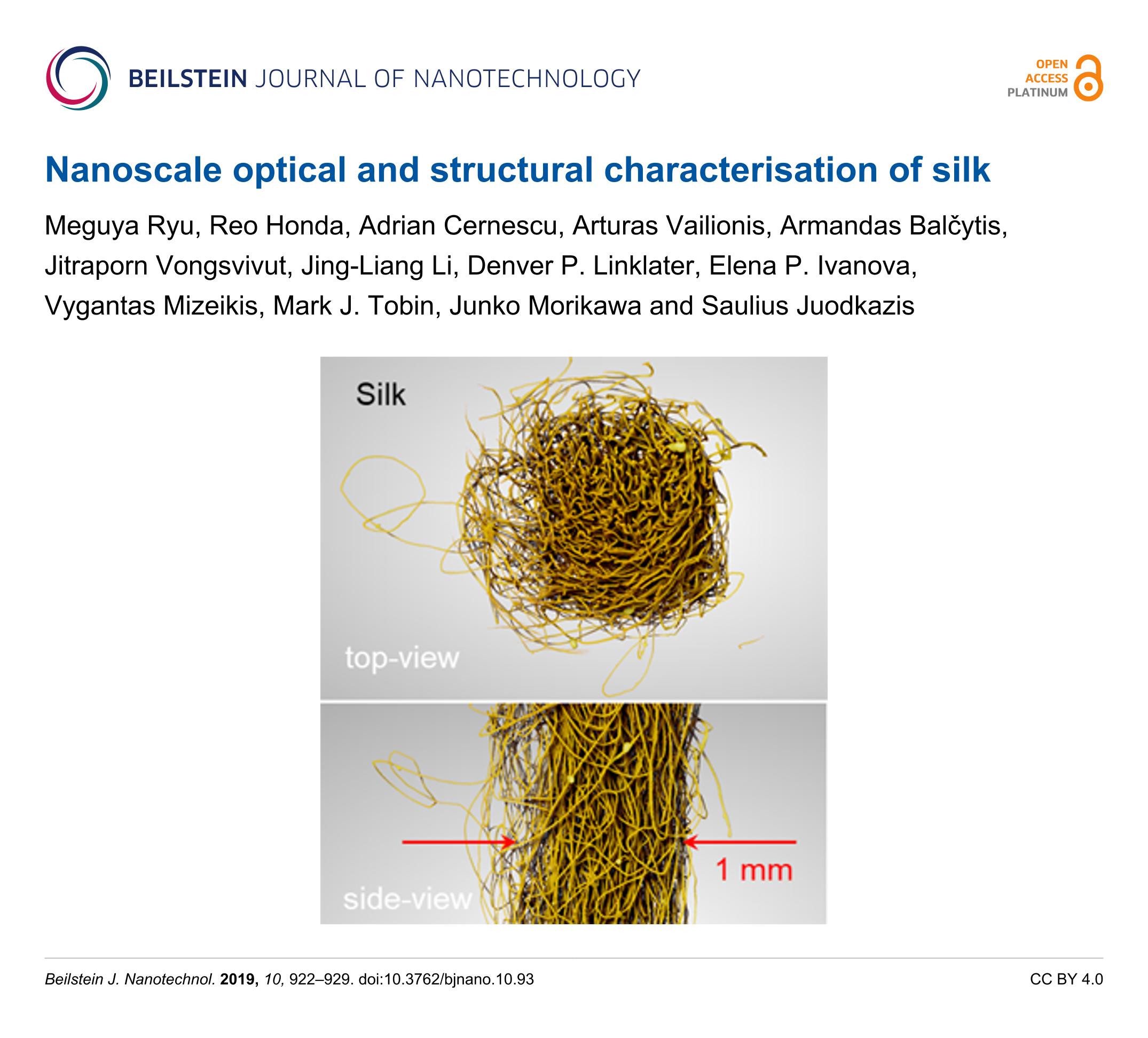 BEILSTEIN JOURNAL OF NANOTECHNOLOGY

OPEN ACCESS PLATINUM

Nanoscale optical and structural characterisation of silk

Meguya Ryu, Reo Honda, Adrian Cernescu, Arturas Vailionis, Armandas Balčytis, Jitraporn Vongsvivut, Jing-Liang Li, Denver P. Linklater, Elena P. Ivanova, Vygantas Mizeikis, Mark J. Tobin, Junko Morikawa and Saulius Juodkazis

Silk

top-view

side-view

1 mm

Beilstein J. Nanotechnol. 2019, 10, 922–929. doi:10.3762/bjnano.10.93

CC BY 4.0